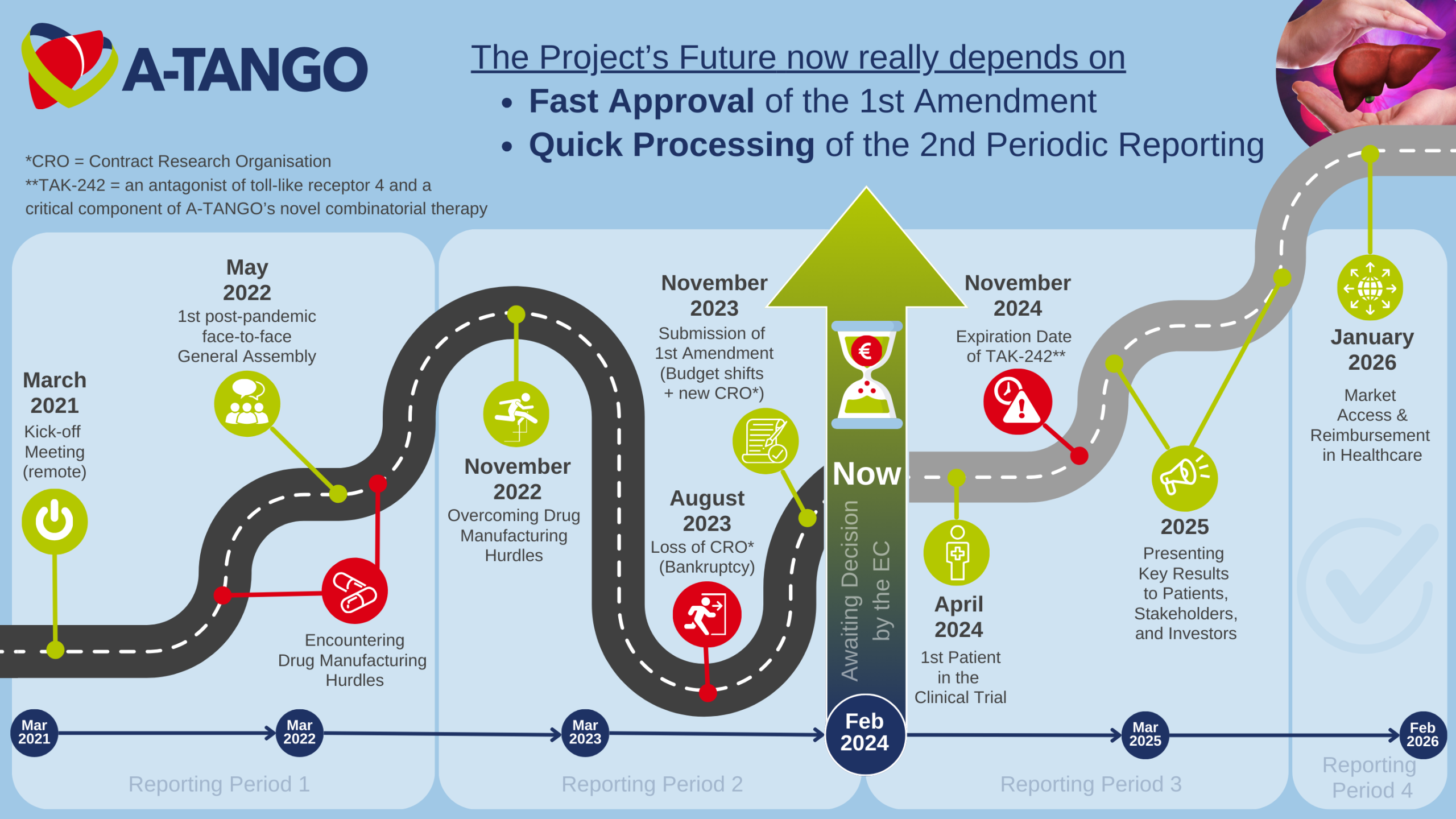 A-TANGO

The Project's Future now really depends on
• Fast Approval of the 1st Amendment
• Quick Processing of the 2nd Periodic Reporting

*CRO = Contract Research Organisation
**TAK-242 = an antagonist of toll-like receptor 4 and a critical component of A-TANGO's novel combinatorial therapy

March 2021
Kick-off Meeting (remote)

May 2022
1st post-pandemic face-to-face General Assembly

Encountering Drug Manufacturing Hurdles

November 2022
Overcoming Drug Manufacturing Hurdles

November 2023
Submission of 1st Amendment (Budget shifts + new CRO*)

August 2023
Loss of CRO* (Bankruptcy)

Now
Awaiting Decision by the EC

November 2024
Expiration Date of TAK-242**

April 2024
1st Patient in the Clinical Trial

2025
Presenting Key Results to Patients, Stakeholders, and Investors

January 2026
Market Access & Reimbursement in Healthcare

Mar 2021
Mar 2022
Mar 2023
Feb 2024
Mar 2025
Feb 2026

Reporting Period 1
Reporting Period 2
Reporting Period 3
Reporting Period 4